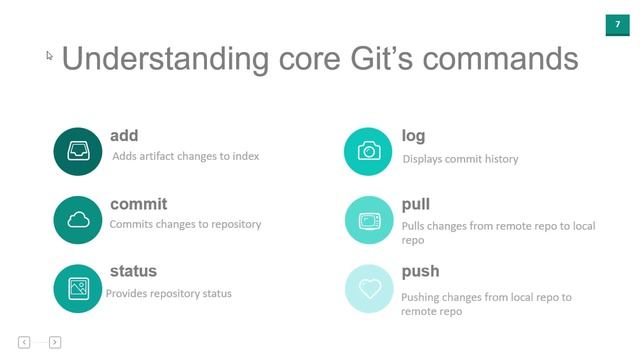 7

Understanding core Git's commands

add
Adds artifact changes to index

commit
Commits changes to repository

status
Provides repository status

log
Displays commit history

pull
Pulls changes from remote repo to local repo

push
Pushing changes from local repo to remote repo